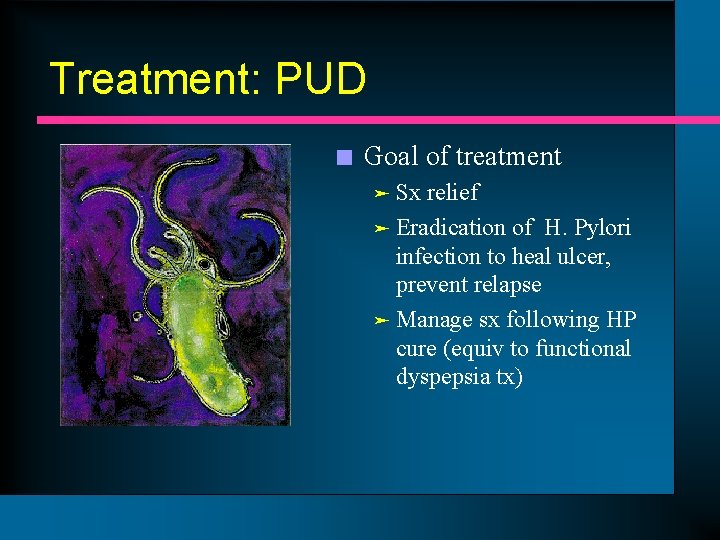 Treatment: PUD

Goal of treatment

Sx relief

Eradication of H. Pylori infection to heal ulcer, prevent relapse

Manage sx following HP cure (equiv to functional dyspepsia tx)